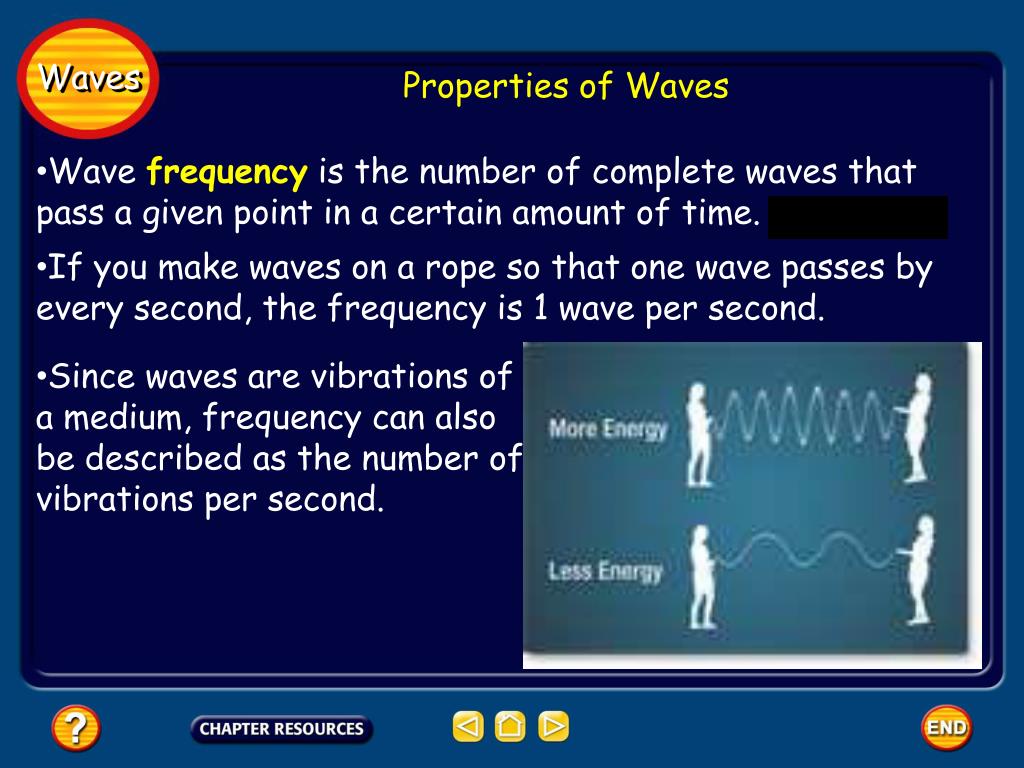 Waves

Properties of Waves

•Wave frequency is the number of complete waves that pass a given point in a certain amount of time.

•If you make waves on a rope so that one wave passes by every second, the frequency is 1 wave per second.

•Since waves are vibrations of a medium, frequency can also be described as the number of vibrations per second.

More Energy

Less Energy

?

CHAPTER RESOURCES

END